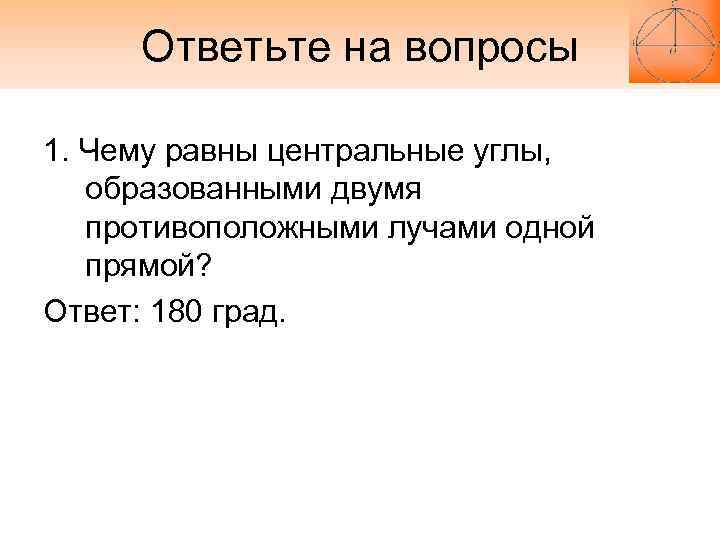 Ответьте на вопросы

1. Чему равны центральные углы, образованными двумя противоположными лучами одной прямой?

Ответ: 180 град.